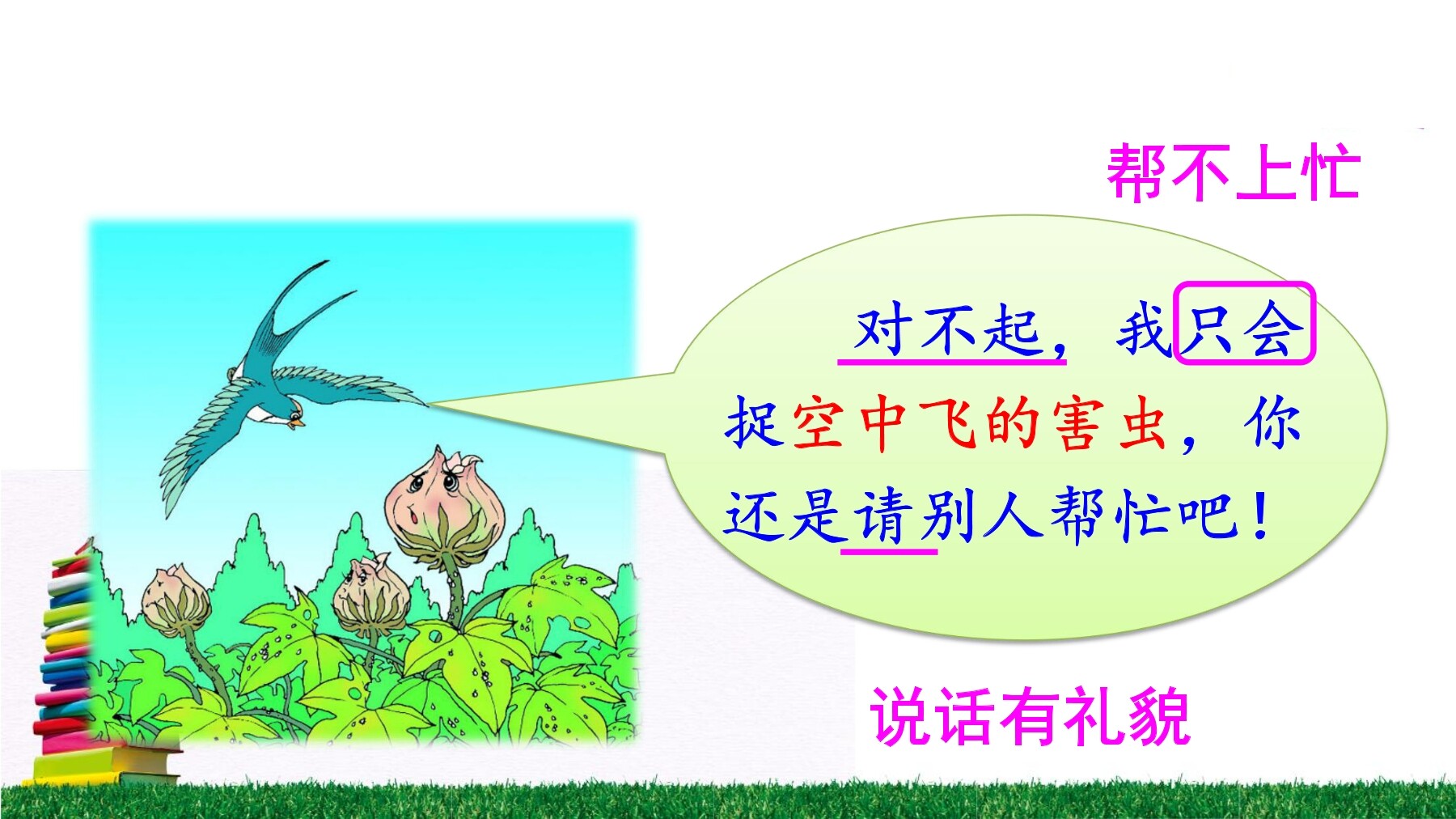 帮不上忙

对不起，我只会捉空中飞的害虫，你还是请别人帮忙吧！

说话有礼貌